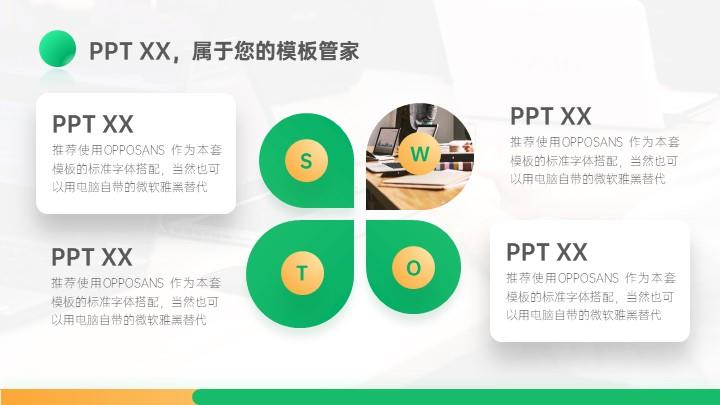 PPT XX，属于您的模板管家

PPT XX
推荐使用OPPOSANS 作为本套模板的标准字体搭配，当然也可以用电脑自带的微软雅黑替代

S

W

PPT XX
推荐使用OPPOSANS 作为本套模板的标准字体搭配，当然也可以用电脑自带的微软雅黑替代

PPT XX
推荐使用OPPOSANS 作为本套模板的标准字体搭配，当然也可以用电脑自带的微软雅黑替代

T

O

PPT XX
推荐使用OPPOSANS 作为本套模板的标准字体搭配，当然也可以用电脑自带的微软雅黑替代